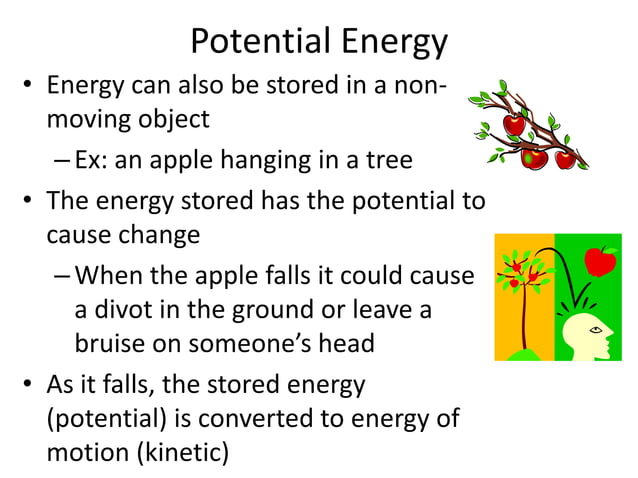 Potential Energy

• Energy can also be stored in a non-moving object
– Ex: an apple hanging in a tree
• The energy stored has the potential to cause change
– When the apple falls it could cause a divot in the ground or leave a bruise on someone's head
• As it falls, the stored energy (potential) is converted to energy of motion (kinetic)